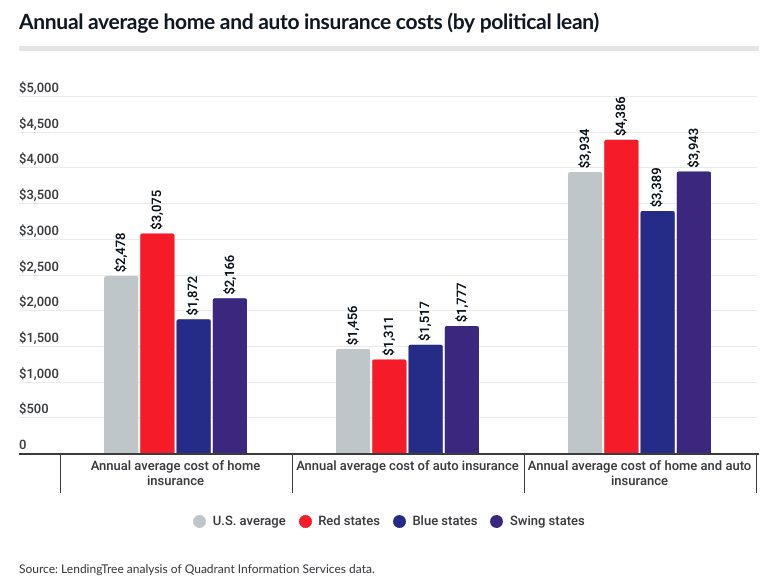 Annual average home and auto insurance costs (by political lean)

$5,000
$4,500
$4,000
$3,500
$3,000
$2,500
$2,000
$1,500
$1,000
$500
0

$2,478
$3,075
$1,872
$2,166
$1,456
$1,311
$1,517
$1,777
$3,934
$4,386
$3,389
$3,943

Annual average cost of home insurance
Annual average cost of auto insurance
Annual average cost of home and auto insurance

U.S. average
Red states
Blue states
Swing states

Source: LendingTree analysis of Quadrant Information Services data.